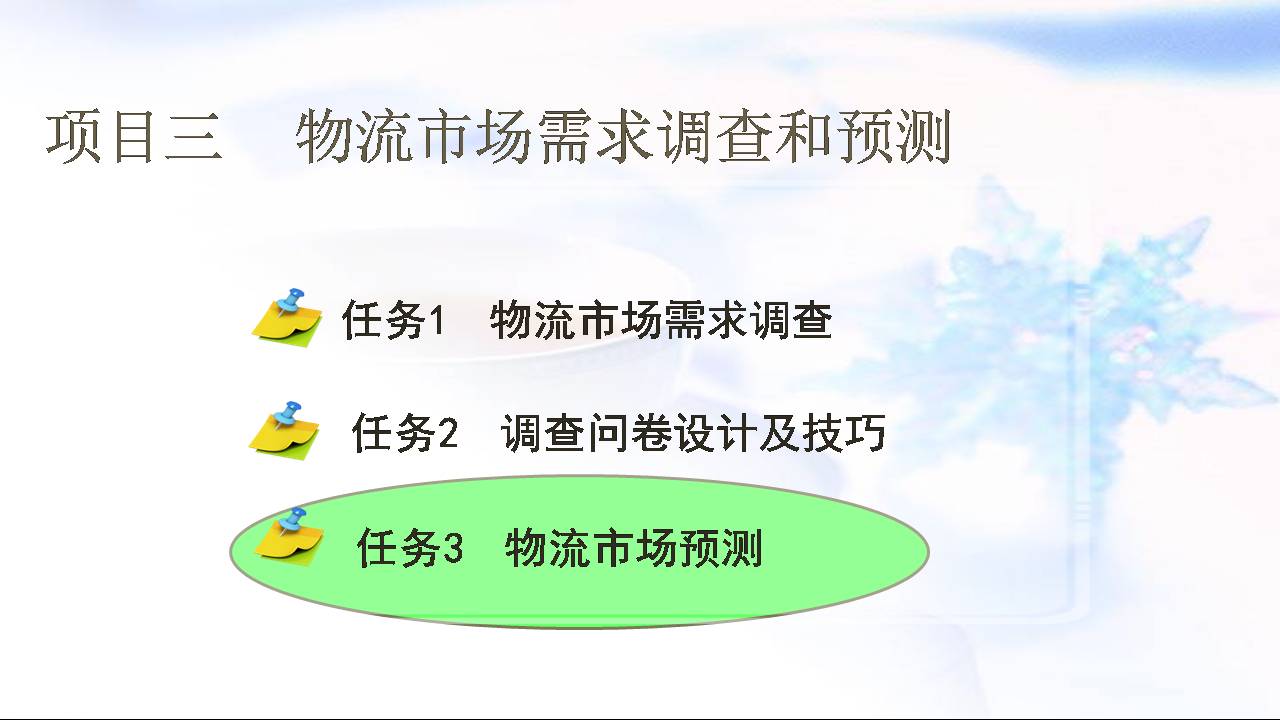 项目三　物流市场需求调查和预测

任务1　物流市场需求调查

任务2　调查问卷设计及技巧

任务3　物流市场预测